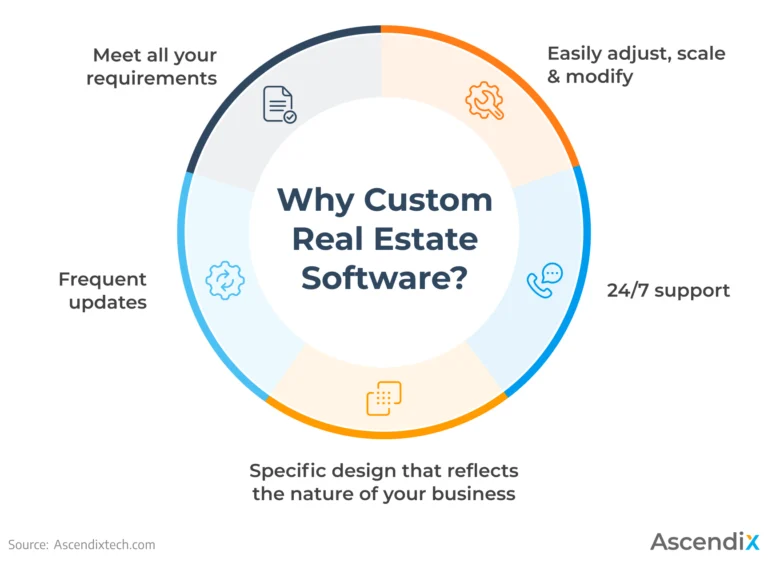 Why Custom Real Estate Software?

Meet all your requirements

Easily adjust, scale & modify

24/7 support

Specific design that reflects the nature of your business

Frequent updates

Source: Ascendixtech.com

Ascendix